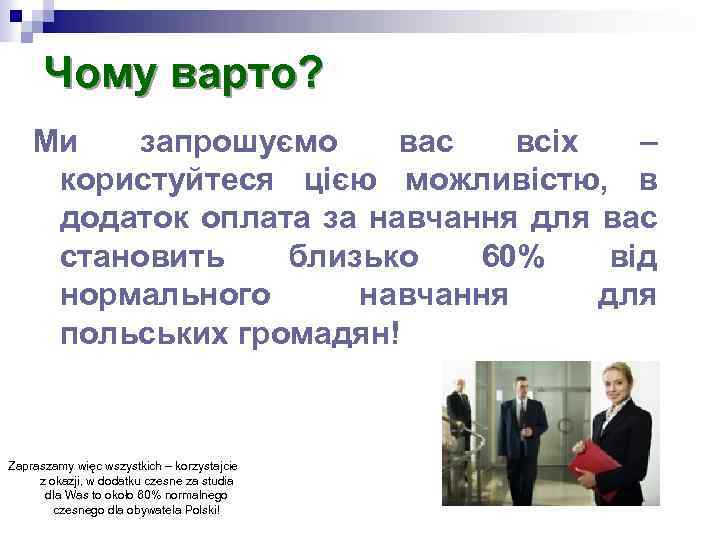 Чому варто?

Ми запрошуємо вас всіх – користуйтеся цією можливістю, в додаток оплата за навчання для вас становить близько 60% від нормального навчання для польських громадян!

Zapraszamy więc wszystkich – korzystajcie z okazji, w dodatku czesne za studia dla Was to około 60% normalnego czesnego dla obywatela Polski!